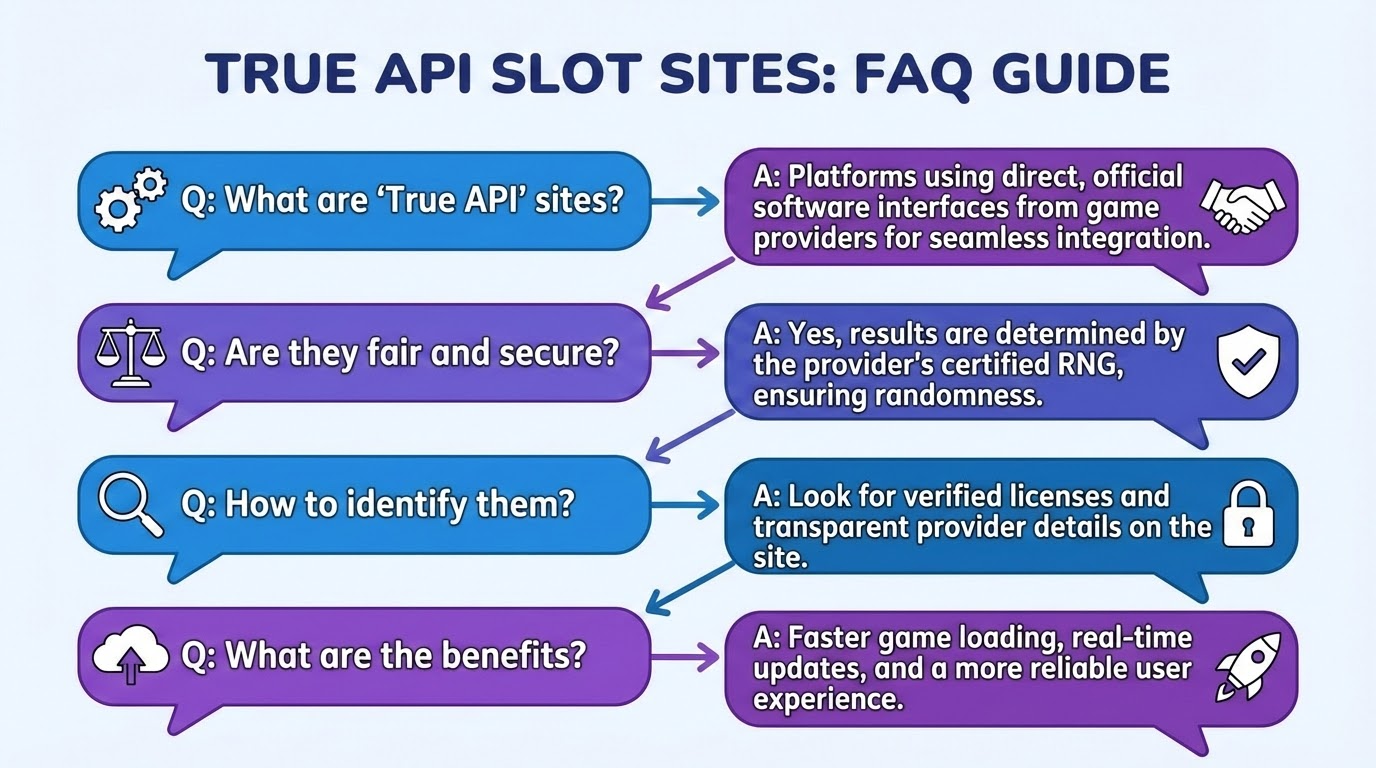 TRUE API SLOT SITES: FAQ GUIDE

Q: What are 'True API' sites?

A: Platforms using direct, official software interfaces from game providers for seamless integration.

Q: Are they fair and secure?

A: Yes, results are determined by the provider's certified RNG, ensuring randomness.

Q: How to identify them?

A: Look for verified licenses and transparent provider details on the site.

Q: What are the benefits?

A: Faster game loading, real-time updates, and a more reliable user experience.